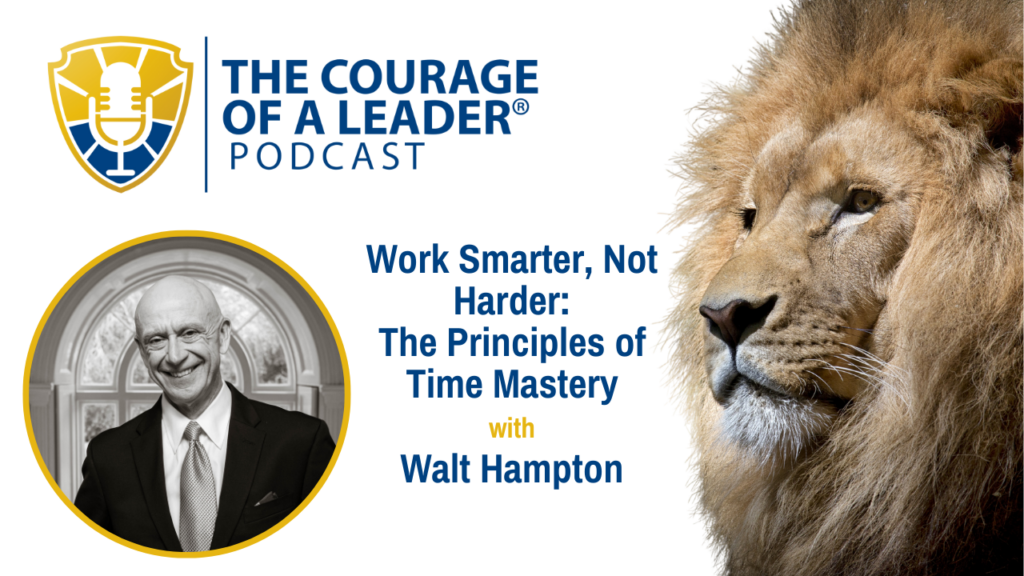 THE COURAGE OF A LEADER®
PODCAST

Work Smarter, Not Harder: The Principles of Time Mastery
with
Walt Hampton